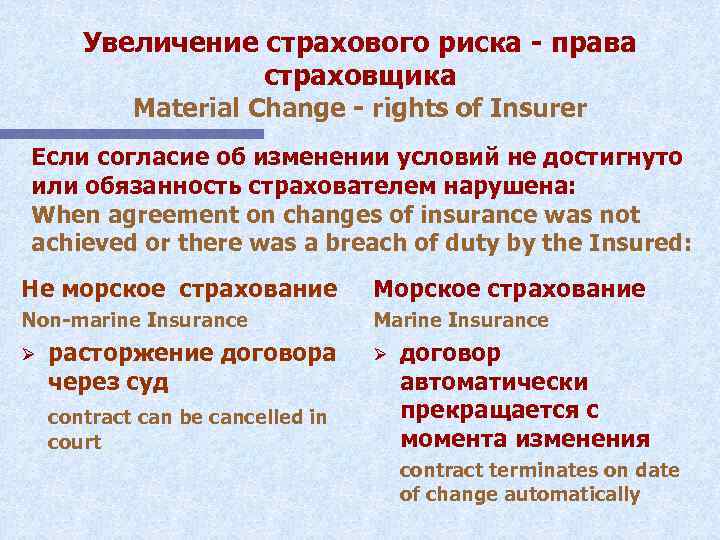 Увеличение страхового риска - права страховщика
Material Change - rights of Insurer

Если согласие об изменении условий не достигнуто или обязанность страхователем нарушена:
When agreement on changes of insurance was not achieved or there was a breach of duty by the Insured:

Не морское страхование
Non-marine Insurance

➢ расторжение договора через суд

contract can be cancelled in court

Морское страхование
Marine Insurance

➢ договор автоматически прекращается с момента изменения

contract terminates on date of change automatically